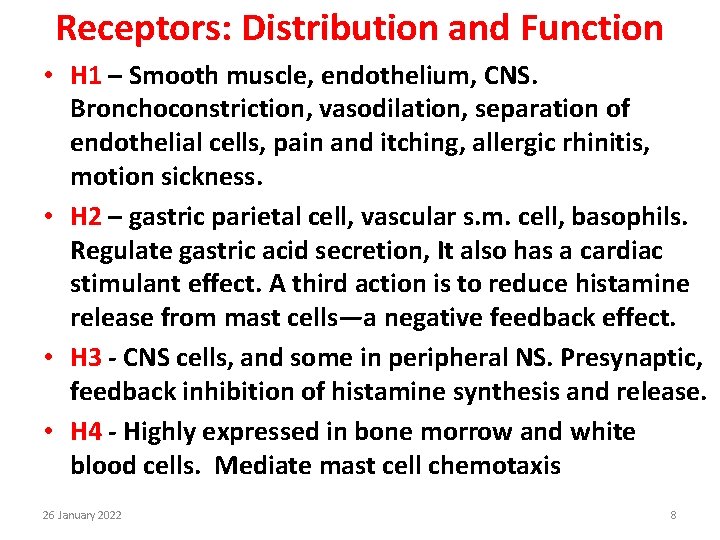 Receptors: Distribution and Function

• H1 – Smooth muscle, endothelium, CNS. Bronchoconstriction, vasodilation, separation of endothelial cells, pain and itching, allergic rhinitis, motion sickness.

• H2 – gastric parietal cell, vascular s.m. cell, basophils. Regulate gastric acid secretion, It also has a cardiac stimulant effect. A third action is to reduce histamine release from mast cells—a negative feedback effect.

• H3 - CNS cells, and some in peripheral NS. Presynaptic, feedback inhibition of histamine synthesis and release.

• H4 - Highly expressed in bone morrow and white blood cells. Mediate mast cell chemotaxis

26 January 2022

8